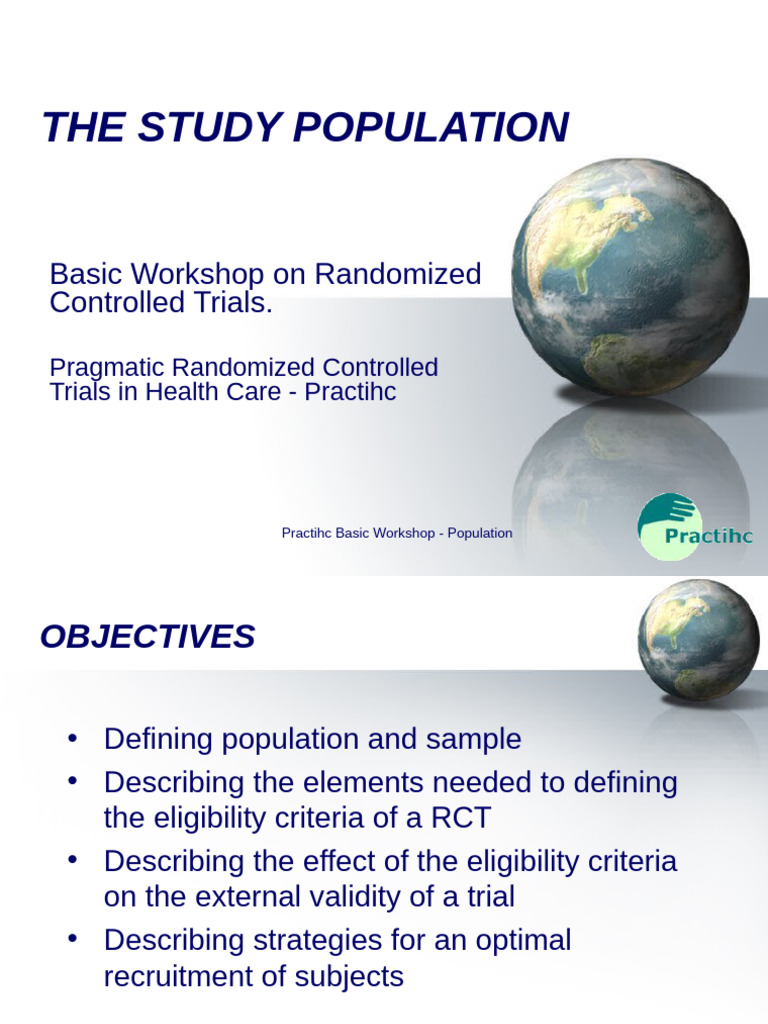 THE STUDY POPULATION

Basic Workshop on Randomized Controlled Trials.

Pragmatic Randomized Controlled Trials in Health Care - Practihc

Practihc Basic Workshop - Population

Practihc

OBJECTIVES

• Defining population and sample
• Describing the elements needed to defining the eligibility criteria of a RCT
• Describing the effect of the eligibility criteria on the external validity of a trial
• Describing strategies for an optimal recruitment of subjects